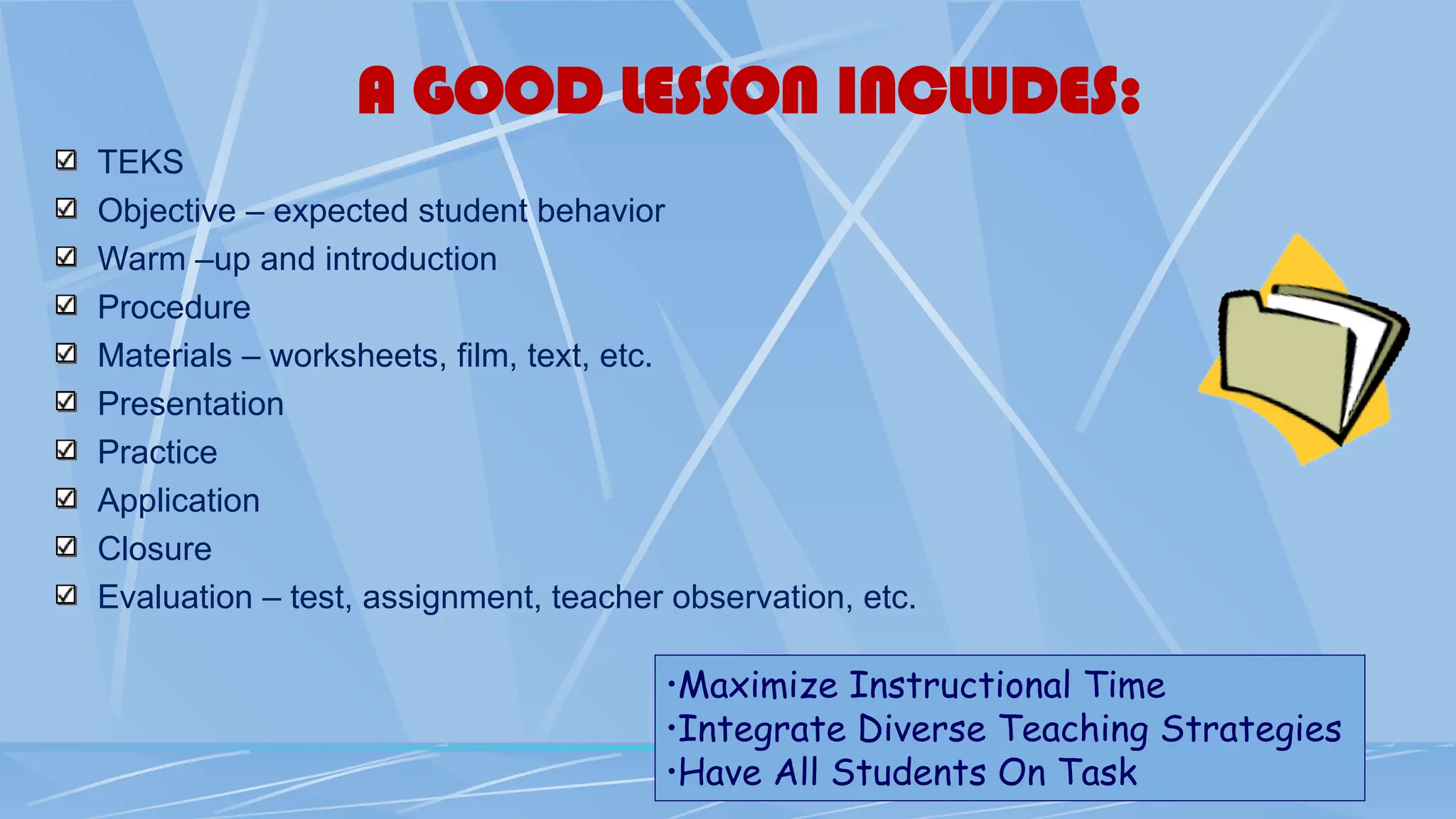 A GOOD LESSON INCLUDES:

☑ TEKS
☑ Objective – expected student behavior
☑ Warm –up and introduction
☑ Procedure
☑ Materials – worksheets, film, text, etc.
☑ Presentation
☑ Practice
☑ Application
☑ Closure
☑ Evaluation – test, assignment, teacher observation, etc.

•Maximize Instructional Time
•Integrate Diverse Teaching Strategies
•Have All Students On Task